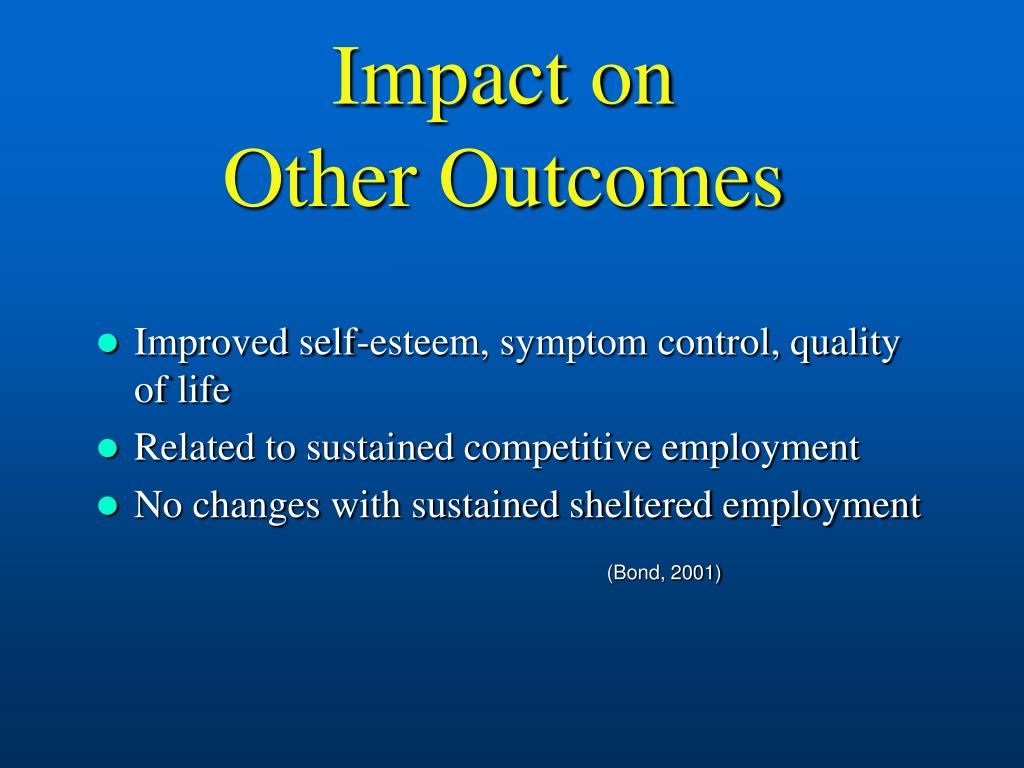 Impact on
Other Outcomes

- Improved self-esteem, symptom control, quality of life
- Related to sustained competitive employment
- No changes with sustained sheltered employment

(Bond, 2001)